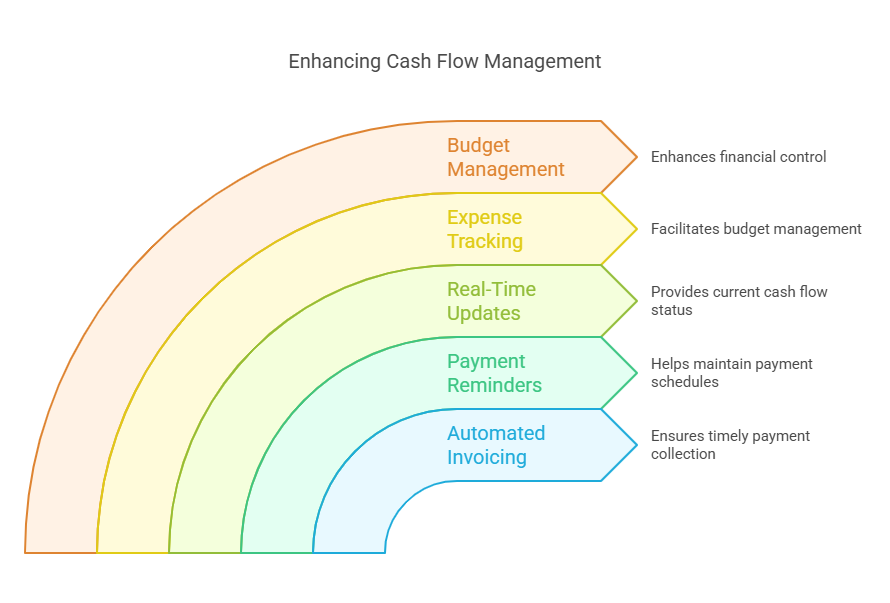 Enhancing Cash Flow Management

Budget Management

Enhances financial control

Expense Tracking

Facilitates budget management

Real-Time Updates

Provides current cash flow status

Payment Reminders

Helps maintain payment schedules

Automated Invoicing

Ensures timely payment collection